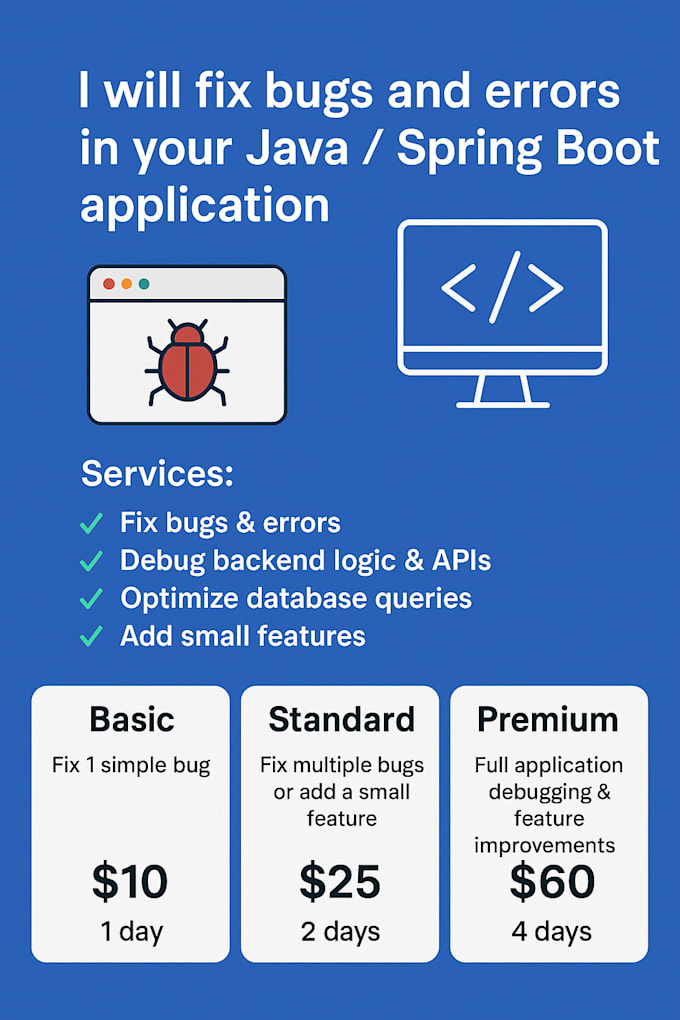 I will fix bugs and errors in your Java / Spring Boot application

</>

Services:

✓ Fix bugs & errors
✓ Debug backend logic & APIs
✓ Optimize database queries
✓ Add small features

Basic

Fix 1 simple bug

$10

1 day

Standard

Fix multiple bugs or add a small feature

$25

2 days

Premium

Full application debugging & feature improvements

$60

4 days